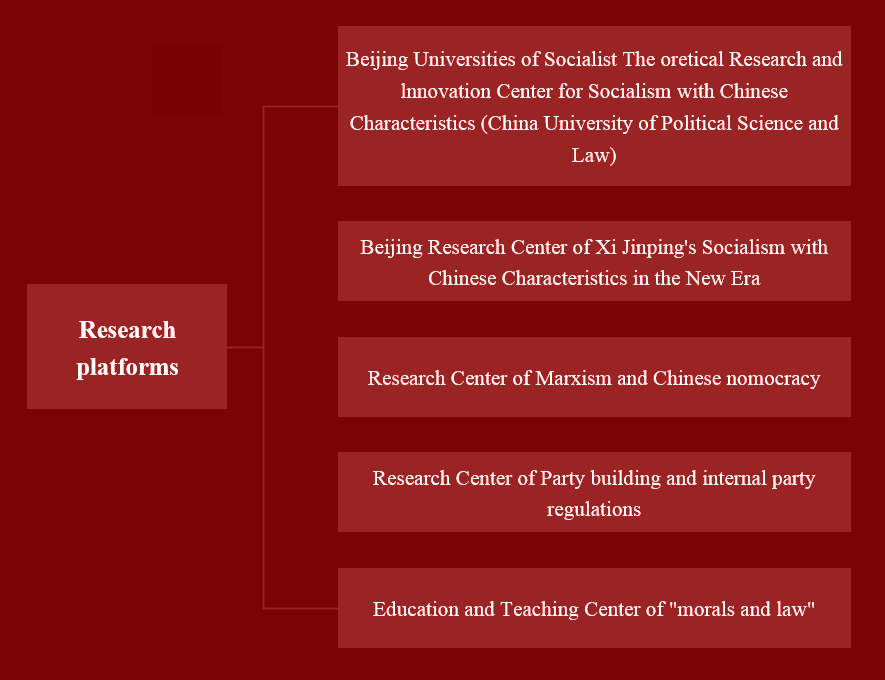 Research platforms

Beijing Universities of Socialist The oretical Research and lnnovation Center for Socialism with Chinese Characteristics (China University of Political Science and Law)

Beijing Research Center of Xi Jinping's Socialism with Chinese Characteristics in the New Era

Research Center of Marxism and Chinese nomocracy

Research Center of Party building and internal party regulations

Education and Teaching Center of "morals and law"